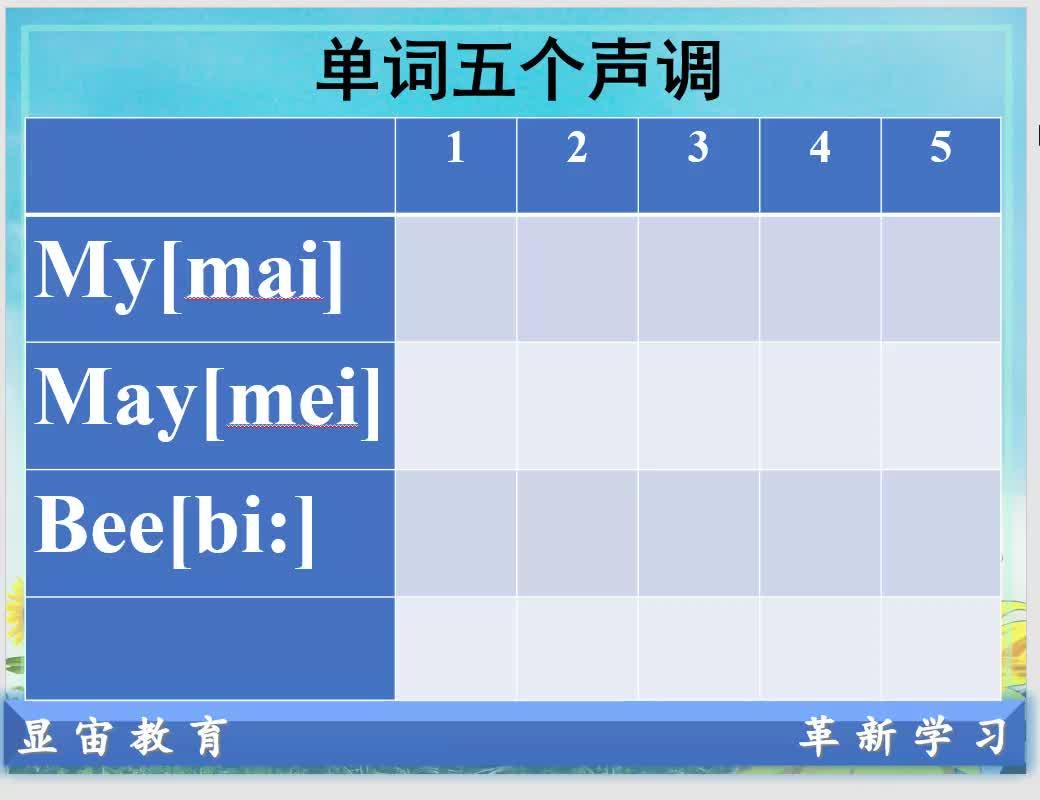 单词五个声调

|  | 1 | 2 | 3 | 4 | 5 |
|---|---|---|---|---|---|
| My[mai] |  |  |  |  |  |
| May[mei] |  |  |  |  |  |
| Bee[bi:] |  |  |  |  |  |
|  |  |  |  |  |  |

显宙教育

革新学习